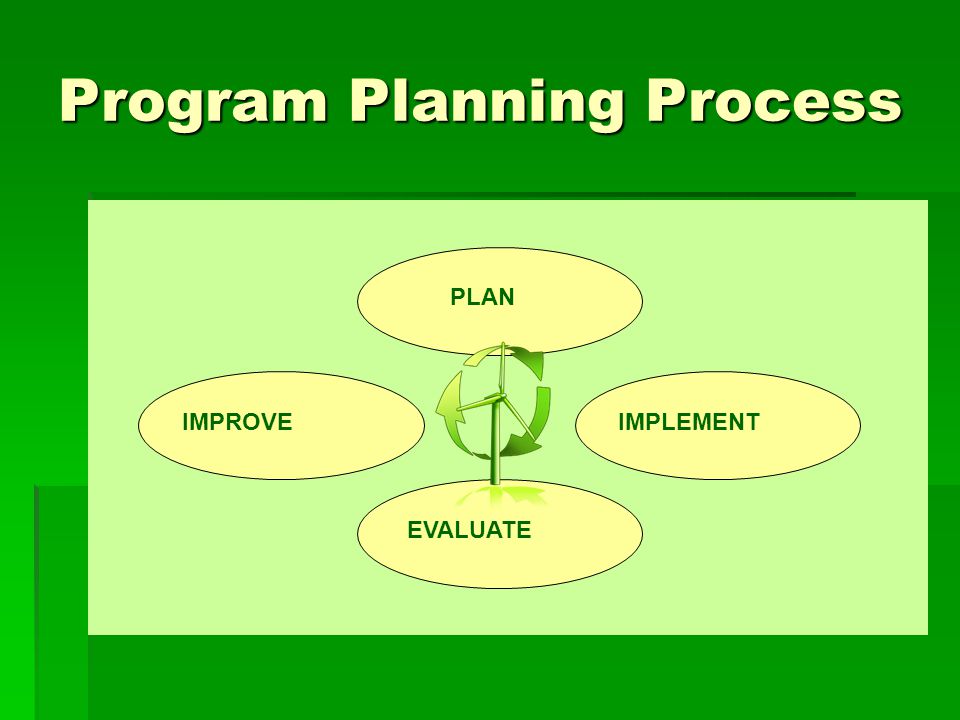 Program Planning Process

PLAN

IMPROVE

IMPLEMENT

EVALUATE